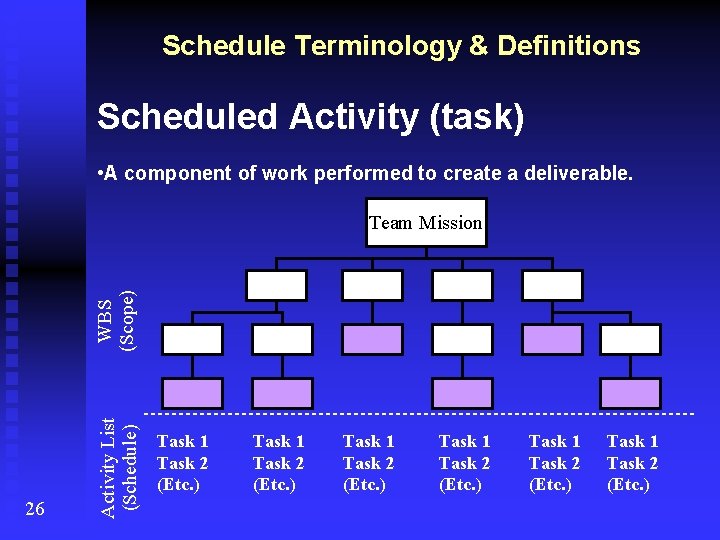 Schedule Terminology & Definitions

Scheduled Activity (task)

•A component of work performed to create a deliverable.

Team Mission

WBS (Scope)

Activity List (Schedule)

Task 1
Task 2
(Etc.)

Task 1
Task 2
(Etc.)

Task 1
Task 2
(Etc.)

Task 1
Task 2
(Etc.)

Task 1
Task 2
(Etc.)

Task 1
Task 2
(Etc.)

26